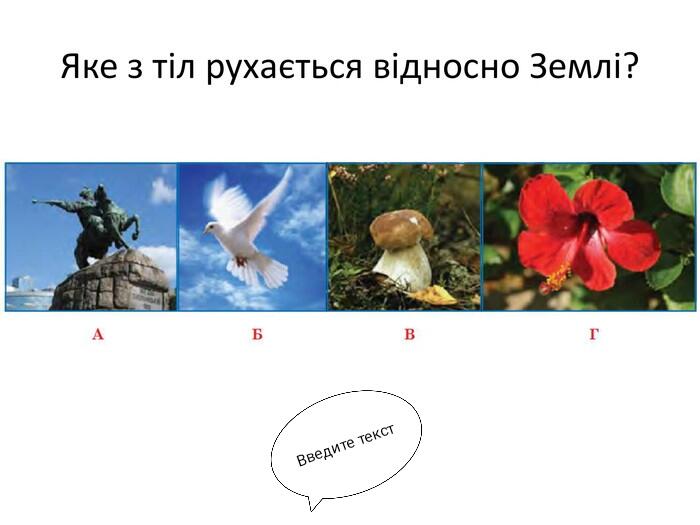 Яке з тіл рухається відносно Землі?

А

Б

В

Г

Введите текст